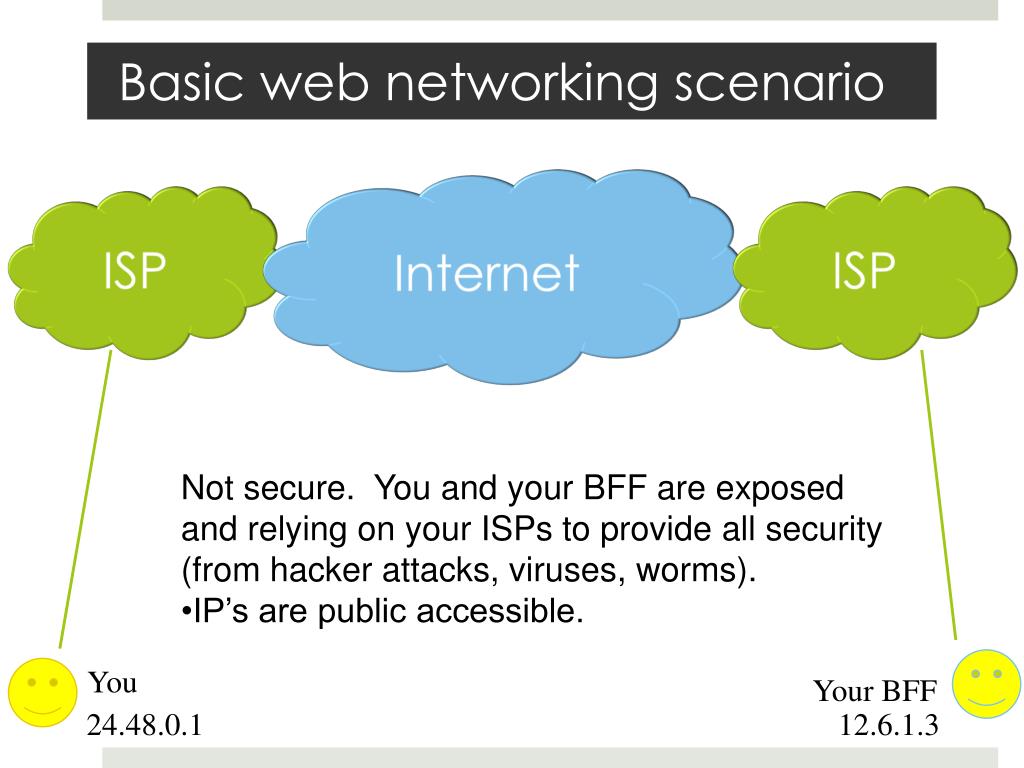 Basic web networking scenario

ISP

Internet

ISP

Not secure. You and your BFF are exposed and relying on your ISPs to provide all security (from hacker attacks, viruses, worms).
•IP's are public accessible.

You
24.48.0.1

Your BFF
12.6.1.3